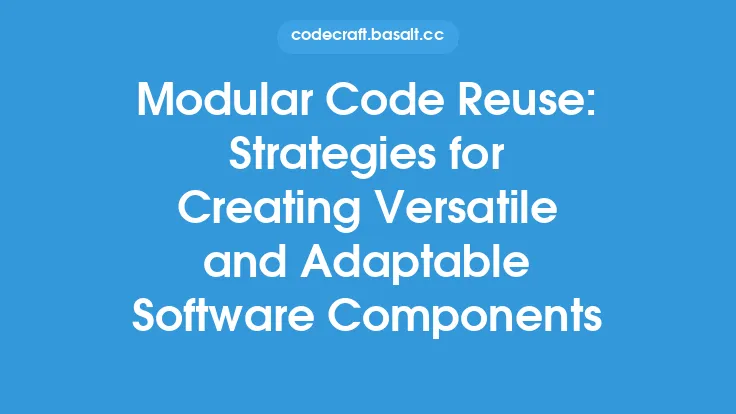 codecraft.basalt.cc

Modular Code Reuse: Strategies for Creating Versatile and Adaptable Software Components